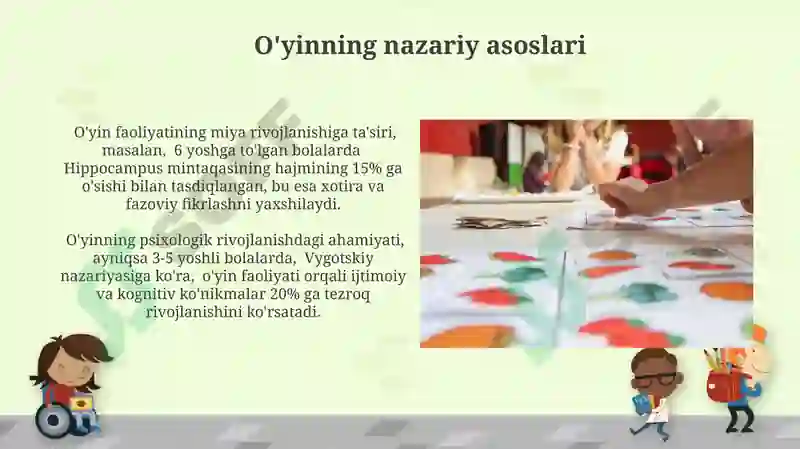 O'yinning nazariy asoslari

O'yin faoliyatining miya rivojlanishiga ta'siri, masalan, 6 yoshga to'lgan bolalarda Hippocampus mintaqasining hajmining 15% ga o'sishi bilan tasdiqlangan, bu esa xotira va fazoviy fikrlashni yaxshilaydi.

O'yinning psixologik rivojlanishdagi ahamiyati, ayniqsa 3-5 yoshli bolalarda, Vygotskiy nazariyasiga ko'ra, o'yin faoliyati orqali ijtimoiy va kognitiv ko'nikmalar 20% ga tezroq rivojlanishini ko'rsatadi.